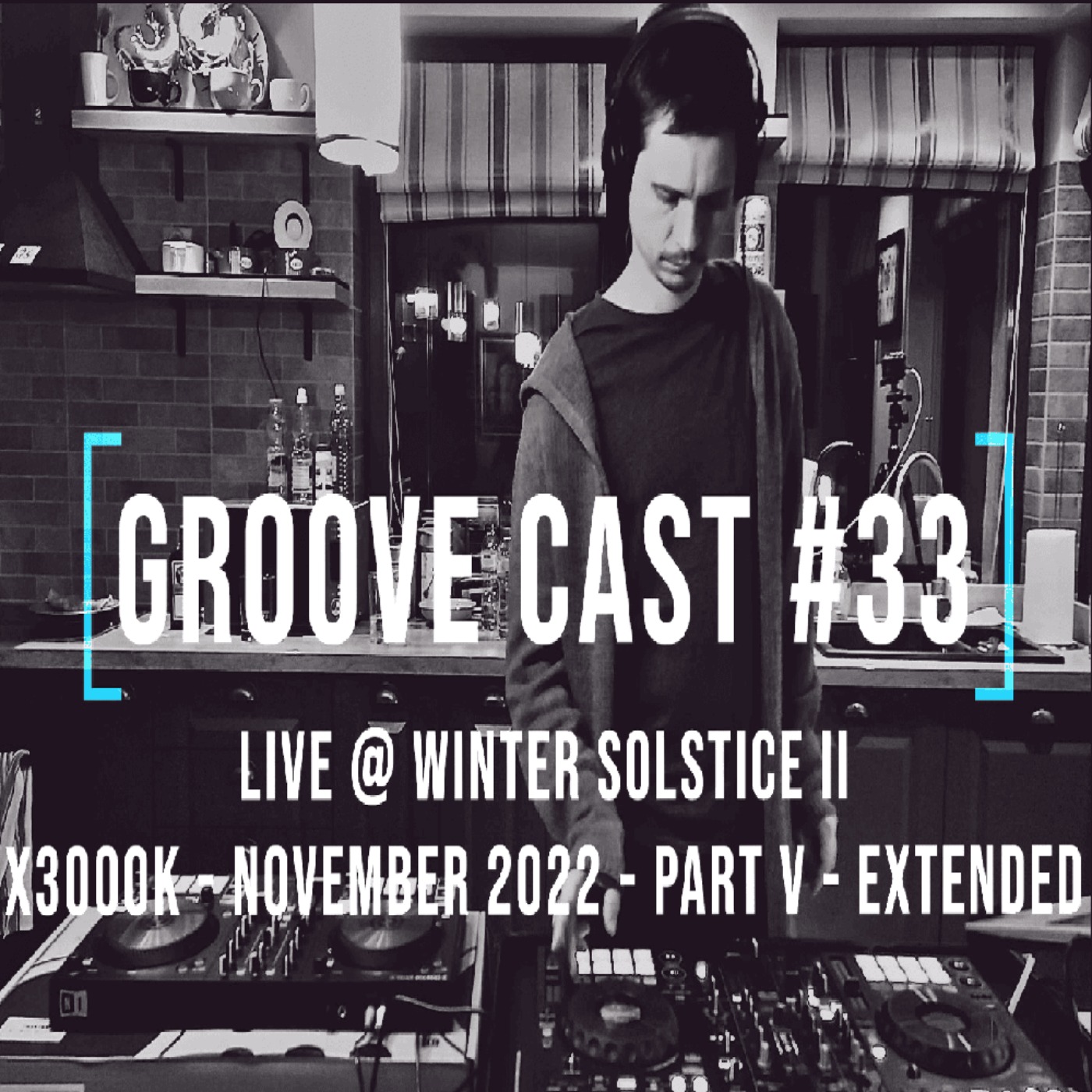 GROOVE CAST #33

LIVE @ WINTER SOLSTICE II

X3000K - NOVEMBER 2022 - PART V - EXTENDED